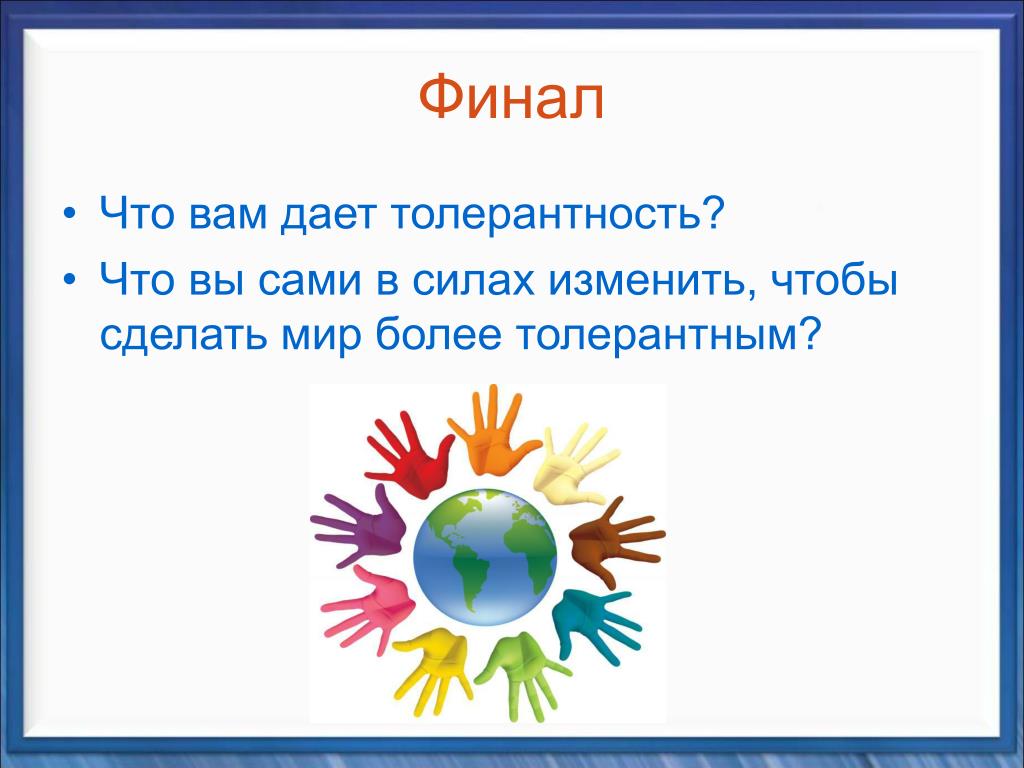 Финал

• Что вам дает толерантность?
• Что вы сами в силах изменить, чтобы сделать мир более толерантным?